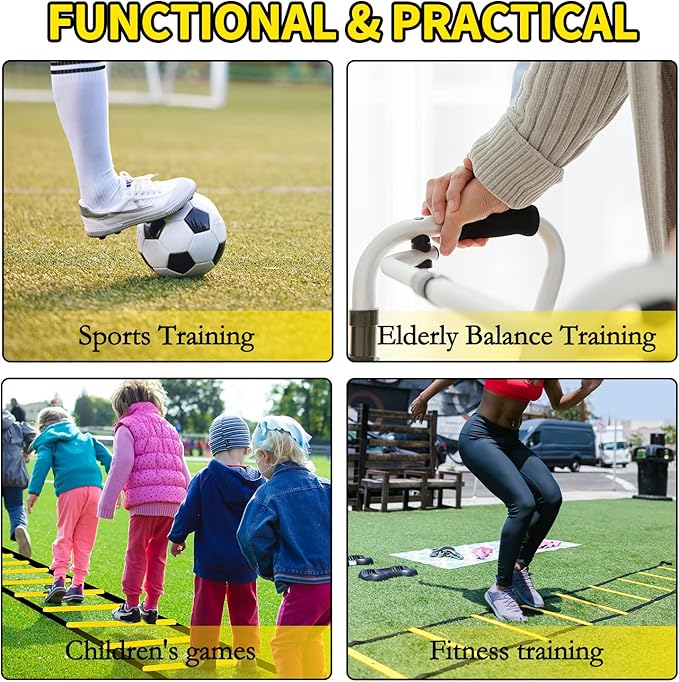 FUNCTIONAL & PRACTICAL

Sports Training

Elderly Balance Training

Children's games

Fitness training